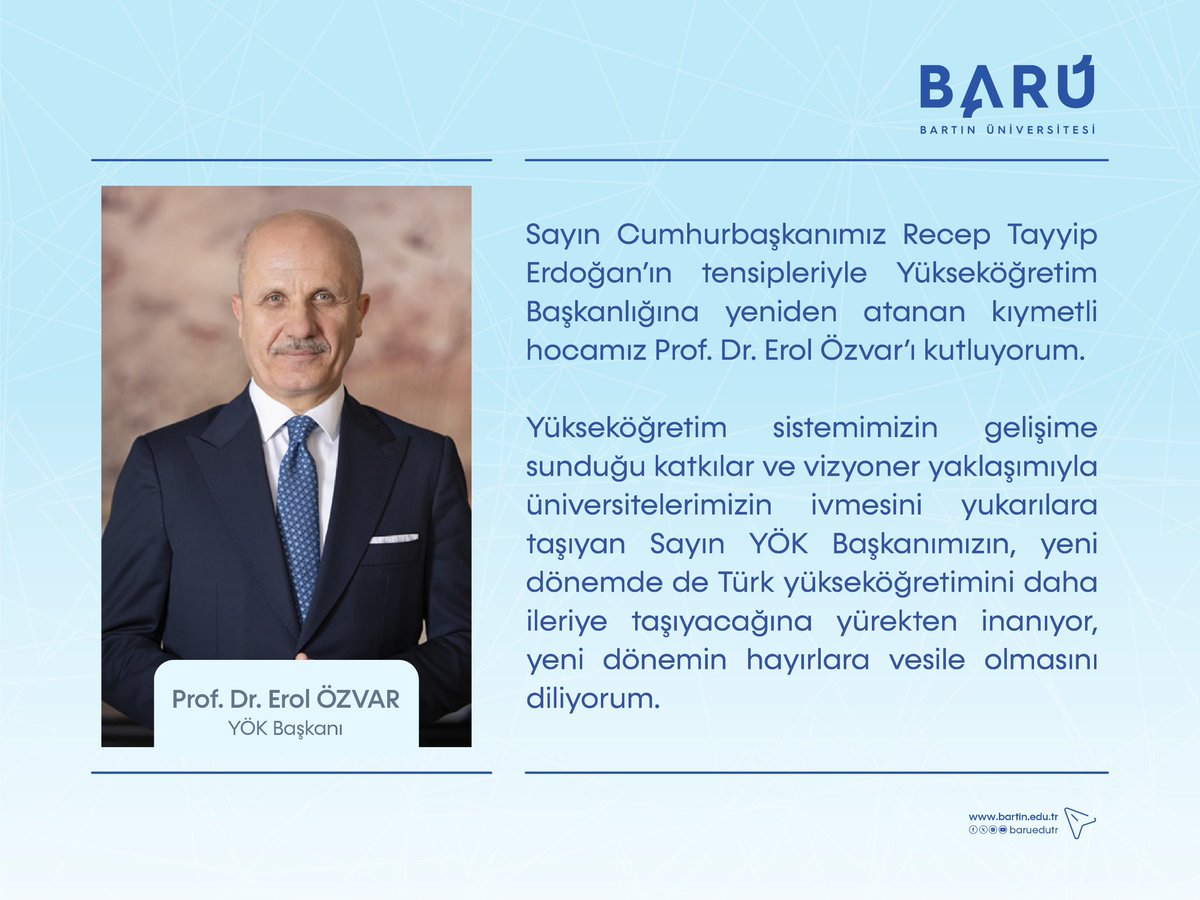 BARÜ
BARTIN ÜNİVERSİTESİ

Prof. Dr. Erol ÖZVAR
YÖK Başkanı

Sayın Cumhurbaşkanımız Recep Tayyip Erdoğan'ın tensipleriyle Yükseköğretim Başkanlığına yeniden atanan kıymetli hocamız Prof. Dr. Erol Özvar'ı kutluyorum.

Yükseköğretim sistemimizin gelişime sunduğu katkılar ve vizyoner yaklaşımıyla üniversitelerimizin ivmesini yukarılara taşıyan Sayın YÖK Başkanımızın, yeni dönemde de Türk yükseköğretimini daha ileriye taşıyacağına yürekten inanıyor, yeni dönemin hayırlara vesile olmasını diliyorum.

www.bartin.edu.tr
baruedutr